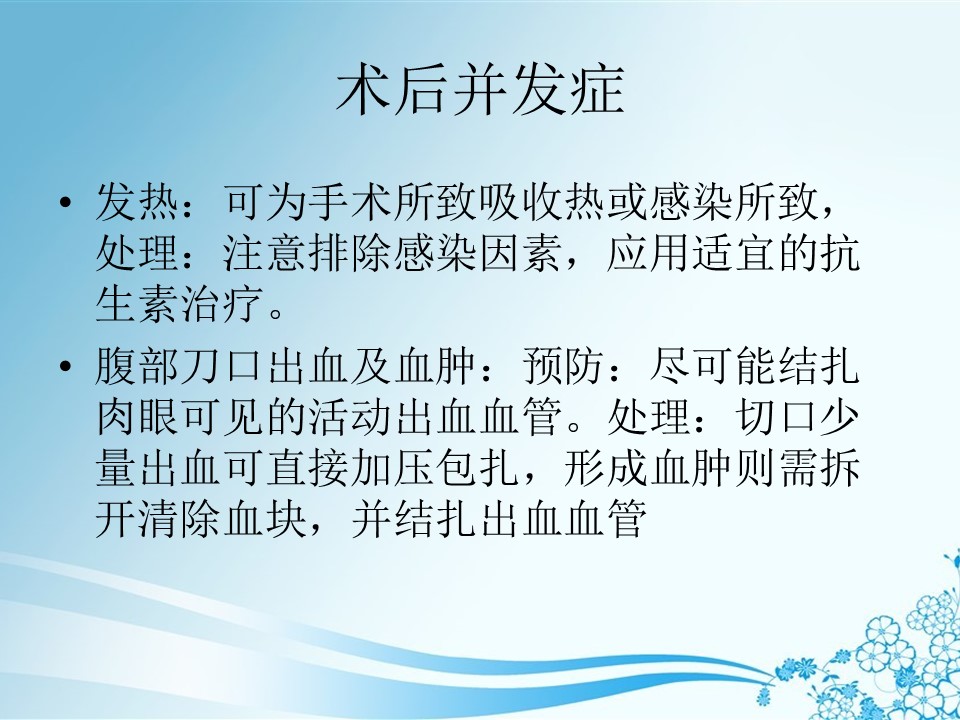 术后并发症

• 发热：可为手术所致吸收热或感染所致，处理：注意排除感染因素，应用适宜的抗生素治疗。

• 腹部刀口出血及血肿：预防：尽可能结扎肉眼可见的活动出血血管。处理：切口少量出血可直接加压包扎，形成血肿则需拆开清除血块，并结扎出血血管